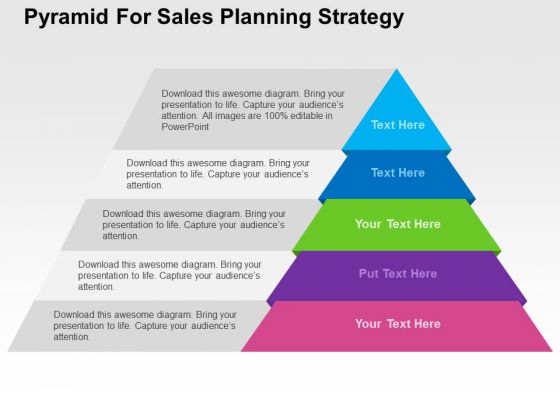 Pyramid For Sales Planning Strategy

Download this awesome diagram. Bring your presentation to life. Capture your audience's attention. All images are 100% editable in PowerPoint

Text Here

Download this awesome diagram. Bring your presentation to life. Capture your audience's attention.

Text Here

Download this awesome diagram. Bring your presentation to life. Capture your audience's attention.

Your Text Here

Download this awesome diagram. Bring your presentation to life. Capture your audience's attention.

Put Text Here

Download this awesome diagram. Bring your presentation to life. Capture your audience's attention.

Your Text Here